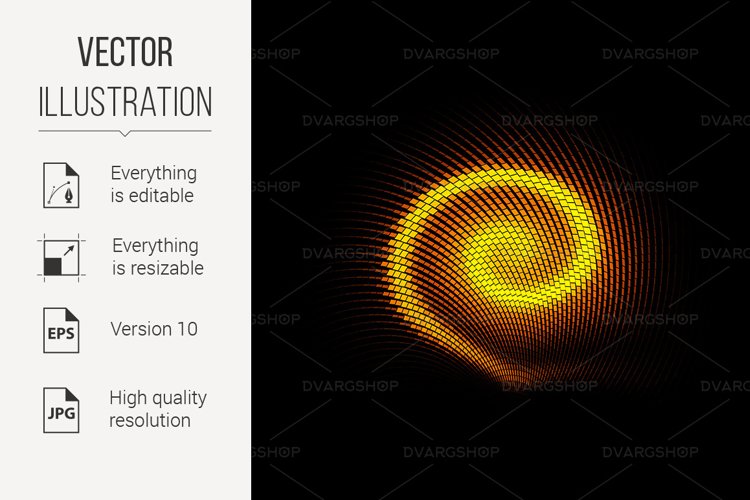 VECTOR
ILLUSTRATION

Everything is editable

Everything is resizable

EPS

Version 10

JPG

High quality resolution

DVARGSHOP